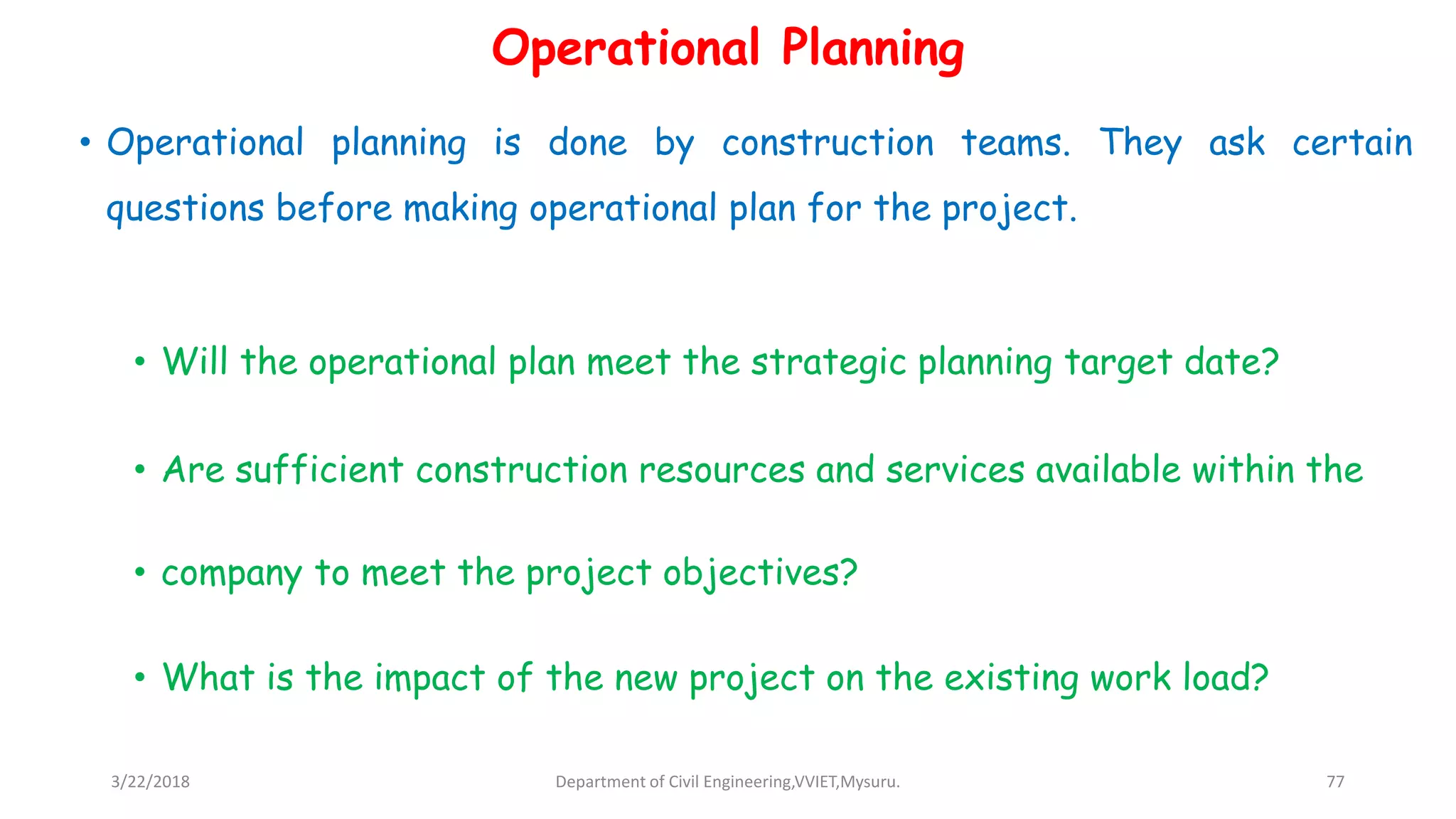 Operational Planning

• Operational planning is done by construction teams. They ask certain questions before making operational plan for the project.

• Will the operational plan meet the strategic planning target date?

• Are sufficient construction resources and services available within the

• company to meet the project objectives?

• What is the impact of the new project on the existing work load?

3/22/2018

Department of Civil Engineering,VVIET,Mysuru.

77